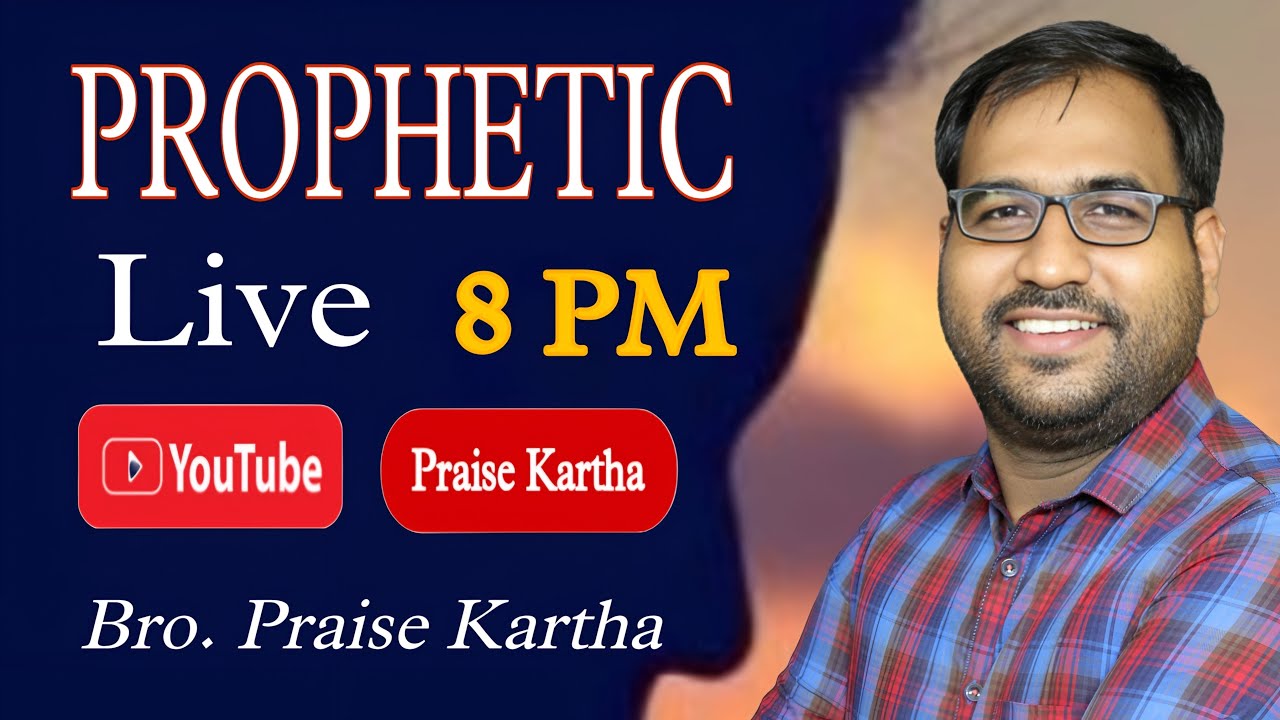 PROPHETIC

Live 8 PM

YouTube

Praise Kartha

Bro. Praise Kartha